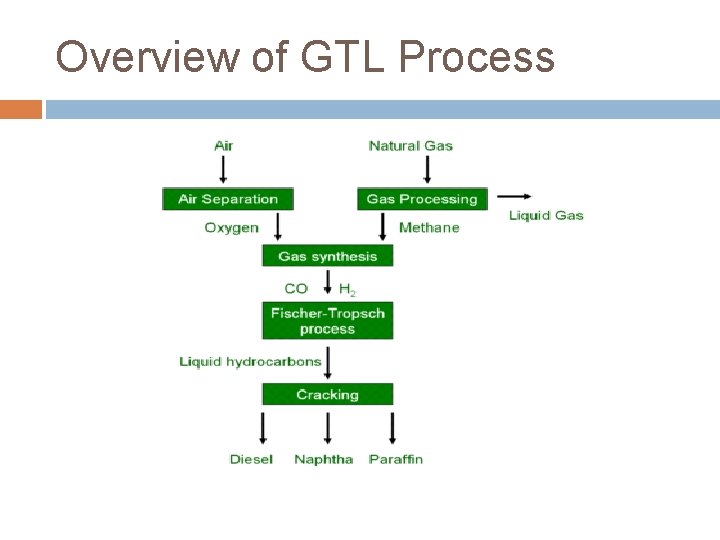 Overview of GTL Process

Air

Natural Gas

Air Separation

Gas Processing

Liquid Gas

Oxygen

Methane

Gas synthesis

CO $H_2$

Fischer-Tropsch process

Liquid hydrocarbons

Cracking

Diesel

Naphtha

Paraffin